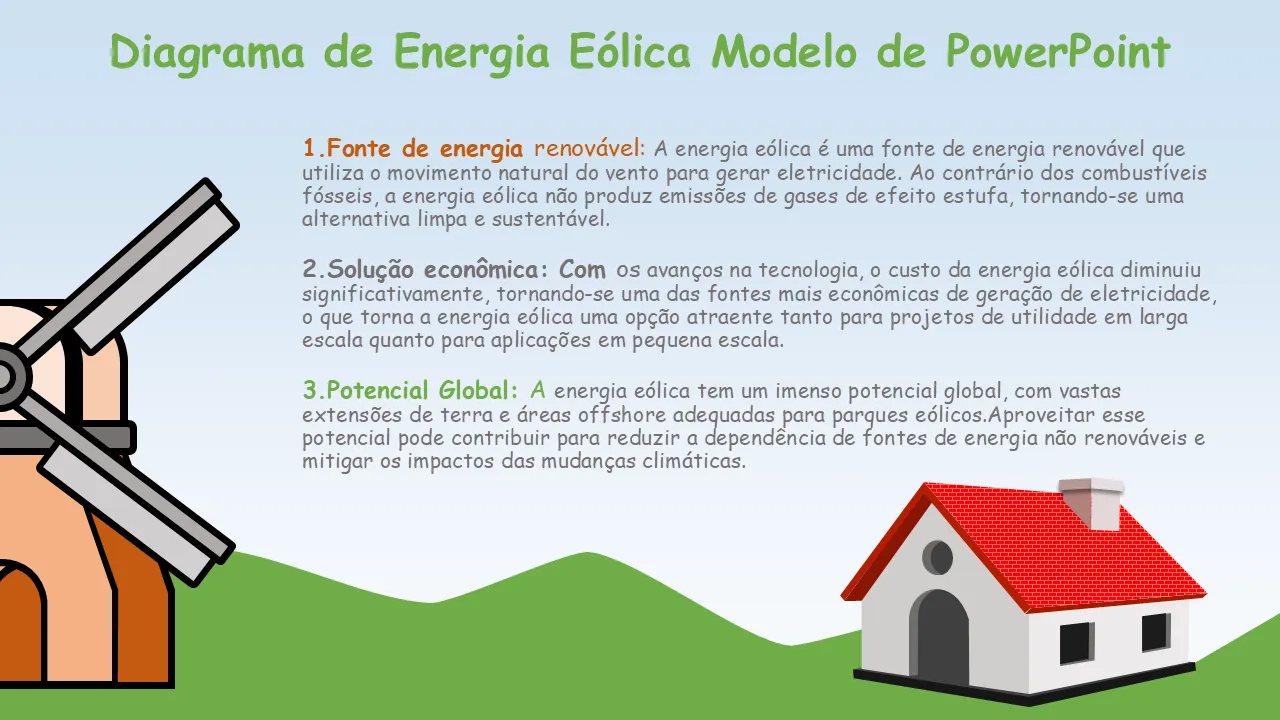 Diagrama de Energia Eólica Modelo de PowerPoint

1.Fonte de energia renovável: A energia eólica é uma fonte de energia renovável que utiliza o movimento natural do vento para gerar eletricidade. Ao contrário dos combustíveis fósseis, a energia eólica não produz emissões de gases de efeito estufa, tornando-se uma alternativa limpa e sustentável.

2.Solução econômica: Com os avanços na tecnologia, o custo da energia eólica diminuiu significativamente, tornando-se uma das fontes mais econômicas de geração de eletricidade, o que torna a energia eólica uma opção atraente tanto para projetos de utilidade em larga escala quanto para aplicações em pequena escala.

3.Potencial Global: A energia eólica tem um imenso potencial global, com vastas extensões de terra e áreas offshore adequadas para parques eólicos.Aproveitar esse potencial pode contribuir para reduzir a dependência de fontes de energia não renováveis e mitigar os impactos das mudanças climáticas.